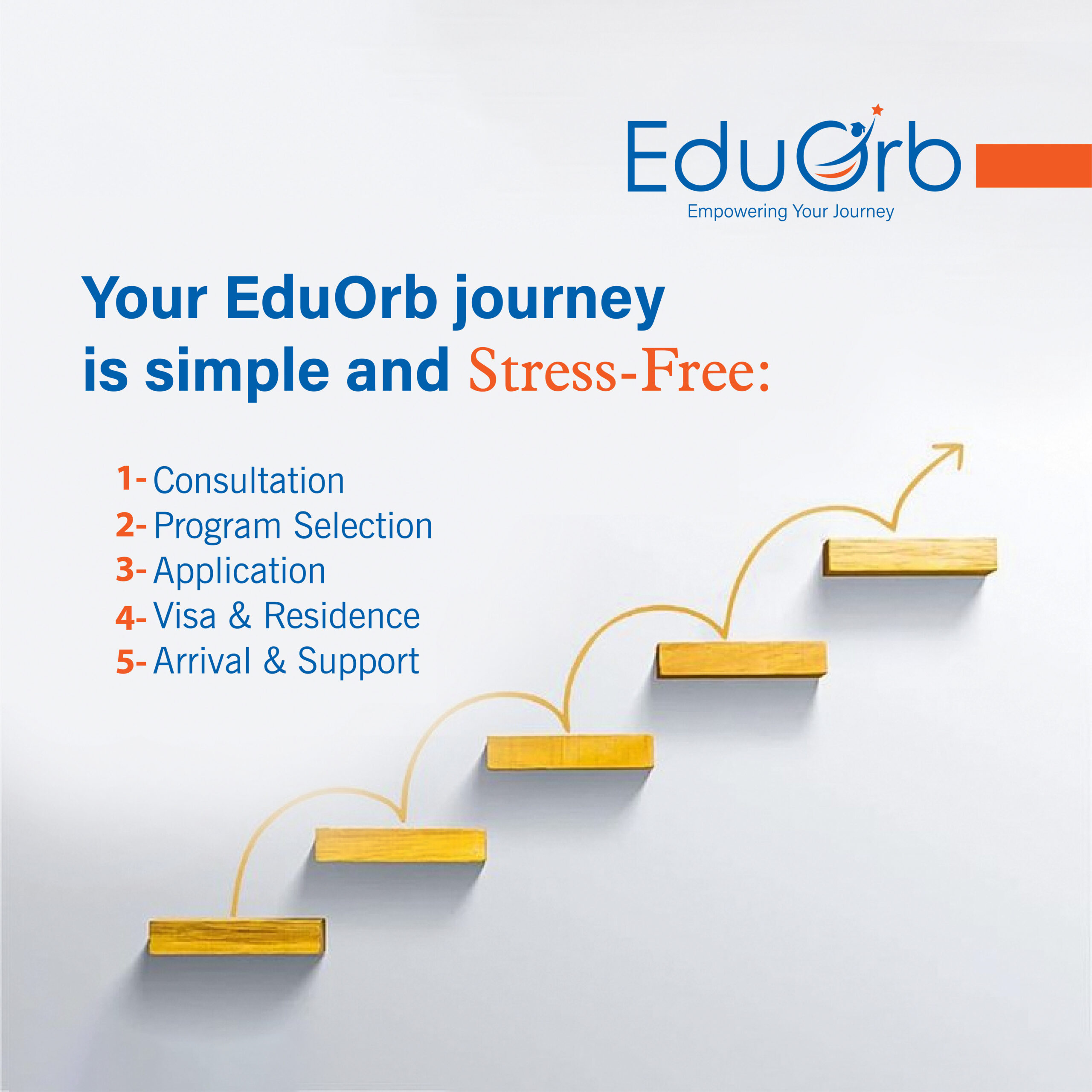 EduOrb
Empowering Your Journey

Your EduOrb journey is simple and Stress-Free:

1- Consultation
2- Program Selection
3- Application
4- Visa & Residence
5- Arrival & Support